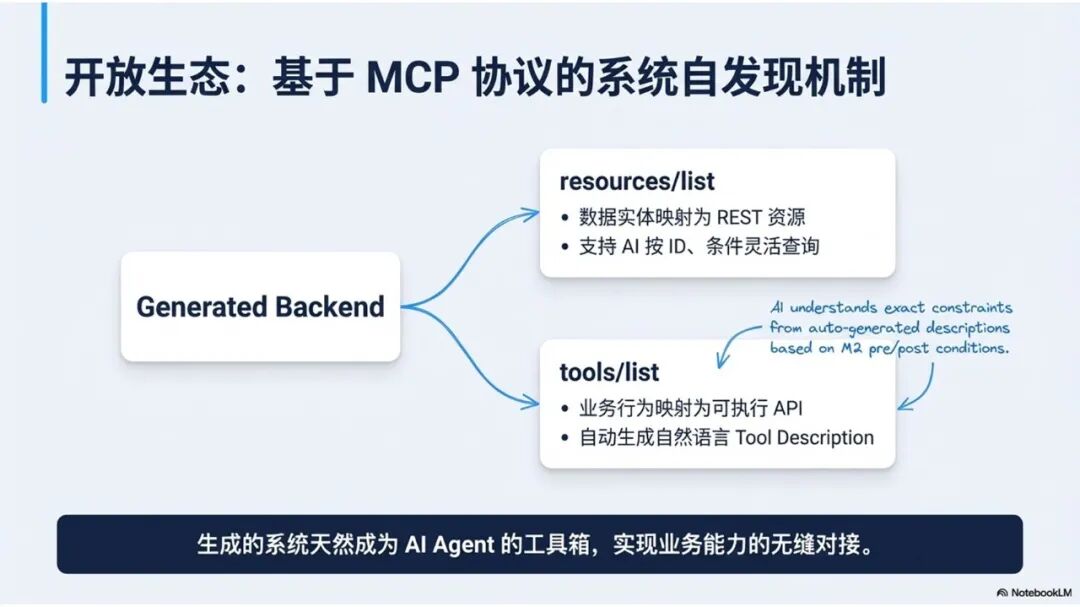 开放生态：基于 MCP 协议的系统自发现机制

Generated Backend

resources/list
• 数据实体映射为 REST 资源
• 支持 AI 按 ID、条件灵活查询

AI understands exact constraints from auto-generated descriptions based on M2 pre/post conditions.

tools/list
• 业务行为映射为可执行 API
• 自动生成自然语言 Tool Description

生成的系统天然成为 AI Agent 的工具箱，实现业务能力的无缝对接。

NotebookLM